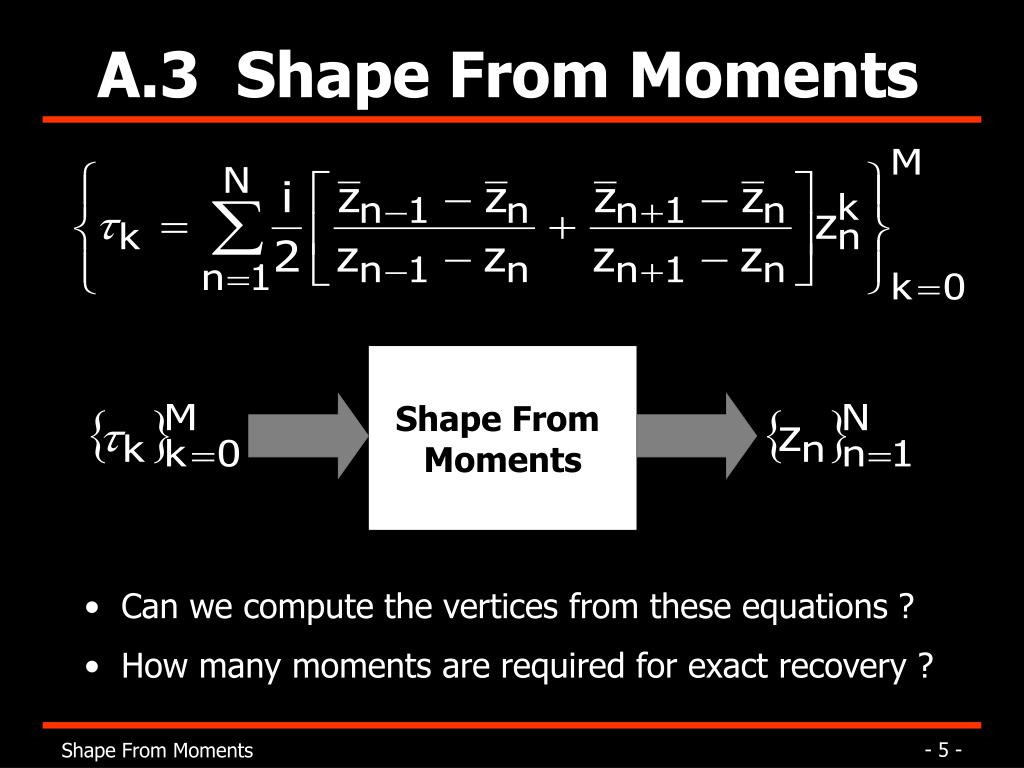 A.3 Shape From Moments

$\left\{ \tau_k = \sum_{n=1}^{N} \frac{i}{2} \left[ \frac{\bar{z}_{n-1} - \bar{z}_n}{z_{n-1} - z_n} + \frac{\bar{z}_{n+1} - \bar{z}_n}{z_{n+1} - z_n} \right] z_n^k \right\}_{k=0}^{M}$

$\{\tau_k\}_{k=0}^{M}$

Shape From Moments

$\{z_n\}_{n=1}^{N}$

• Can we compute the vertices from these equations ?
• How many moments are required for exact recovery ?

Shape From Moments

- 5 -